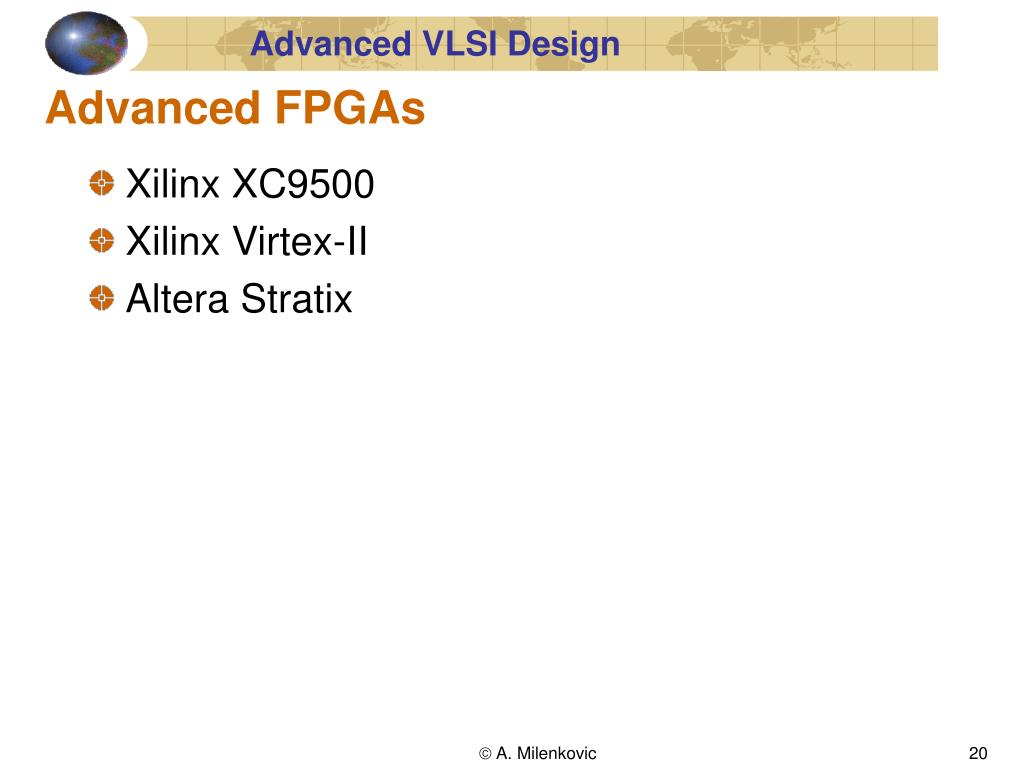 Advanced VLSI Design

Advanced FPGAs

Xilinx XC9500
Xilinx Virtex-II
Altera Stratix

© A. Milenkovic

20